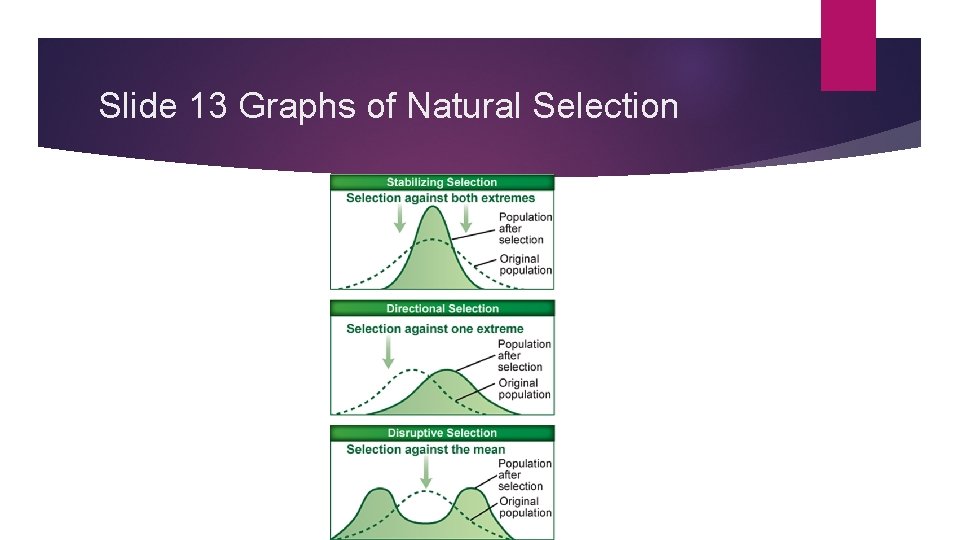 Slide 13 Graphs of Natural Selection

Stabilizing Selection

Selection against both extremes

Population after selection

Original population

Directional Selection

Selection against one extreme

Population after selection

Original population

Disruptive Selection

Selection against the mean

Population after selection

Original population